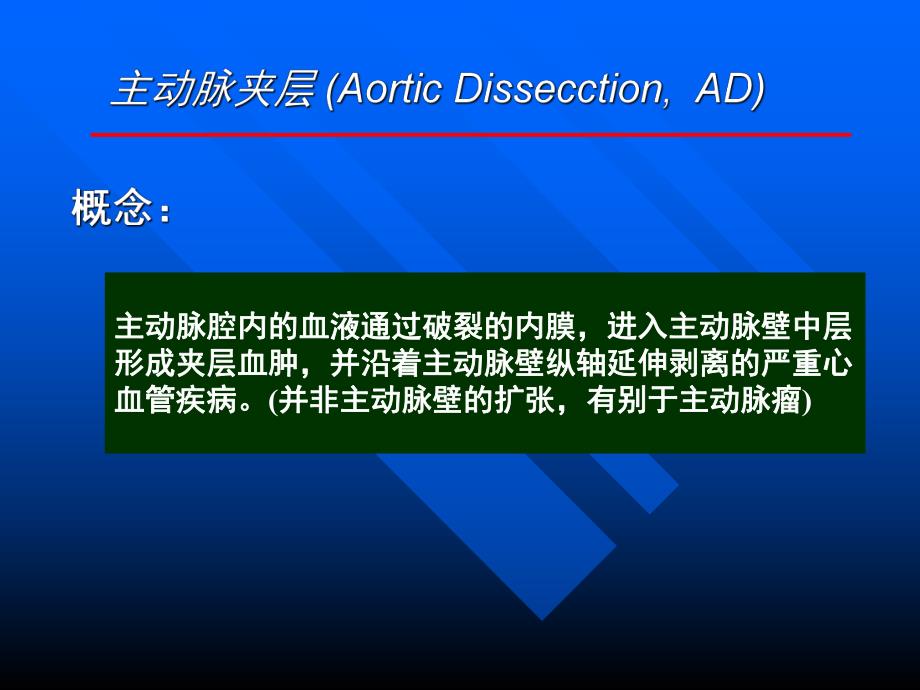 主动脉夹层 (Aortic Dissecction,  AD)

概念：

主动脉腔内的血液通过破裂的内膜，进入主动脉壁中层形成夹层血肿，并沿着主动脉壁纵轴延伸剥离的严重心血管疾病。(并非主动脉壁的扩张，有别于主动脉瘤)